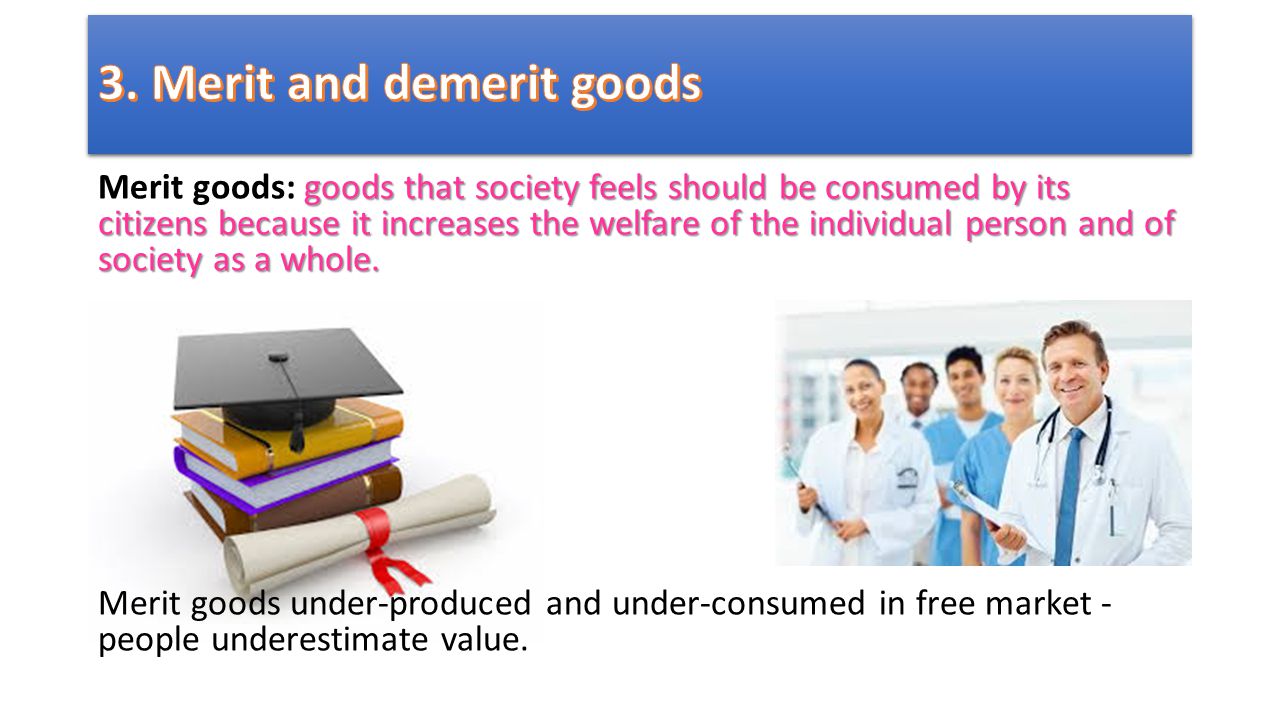 3. Merit and demerit goods

Merit goods: goods that society feels should be consumed by its citizens because it increases the welfare of the individual person and of society as a whole.

Merit goods under-produced and under-consumed in free market - people underestimate value.